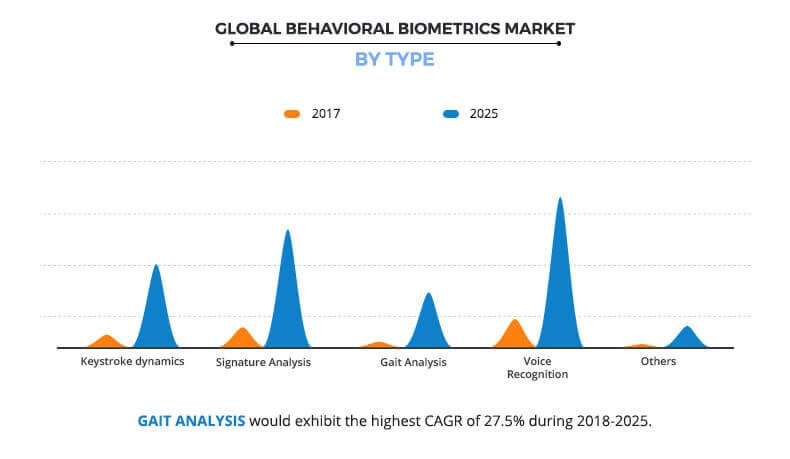 GLOBAL BEHAVIORAL BIOMETRICS MARKET

BY TYPE

2017 2025

Keystroke dynamics

Signature Analysis

Gait Analysis

Voice Recognition

Others

GAIT ANALYSIS would exhibit the highest CAGR of 27.5% during 2018-2025.